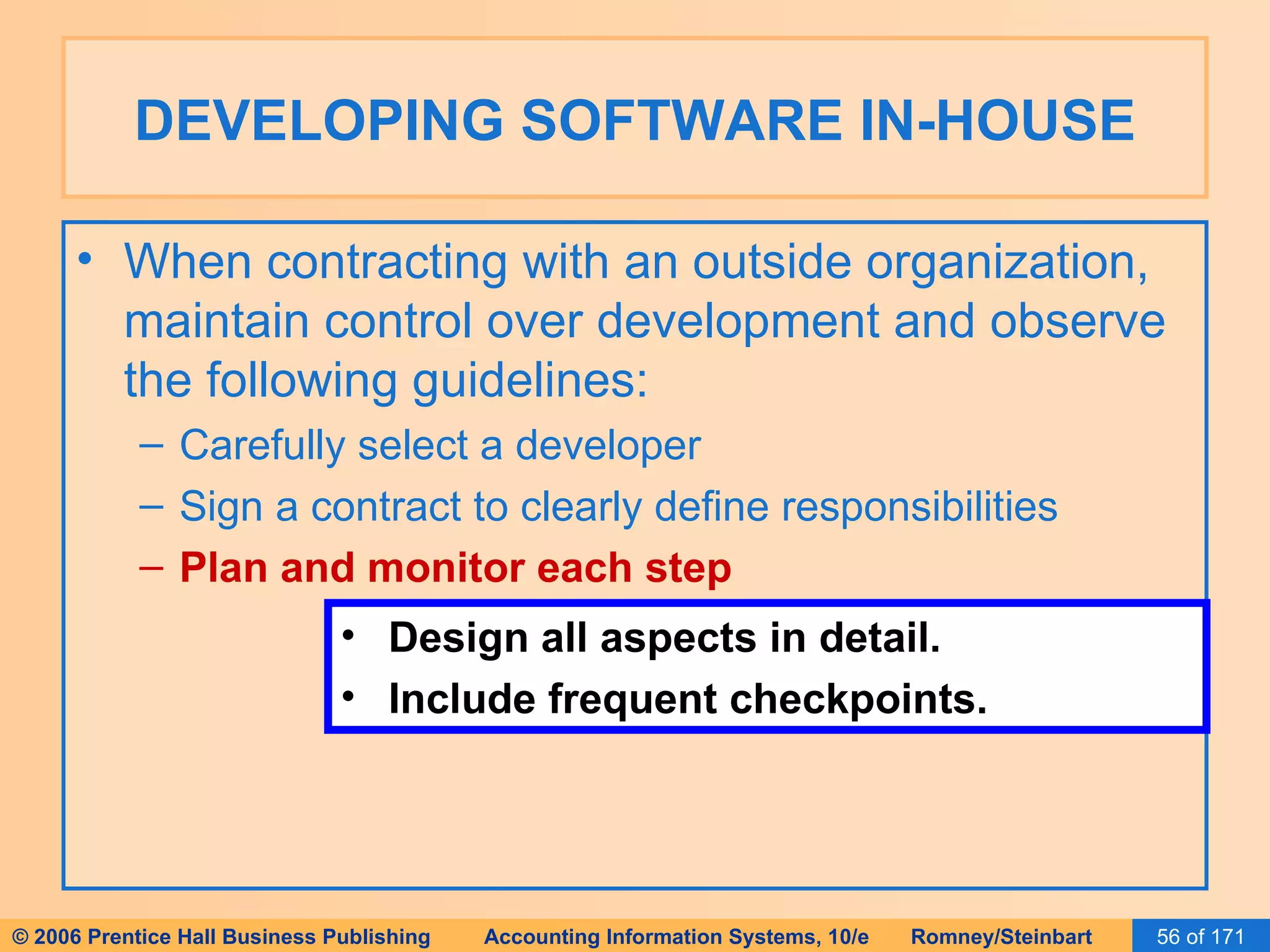 DEVELOPING SOFTWARE IN-HOUSE

• When contracting with an outside organization, maintain control over development and observe the following guidelines:

– Carefully select a developer

– Sign a contract to clearly define responsibilities

– Plan and monitor each step

• Design all aspects in detail.

• Include frequent checkpoints.

© 2006 Prentice Hall Business Publishing Accounting Information Systems, 10/e Romney/Steinbart 56 of 171